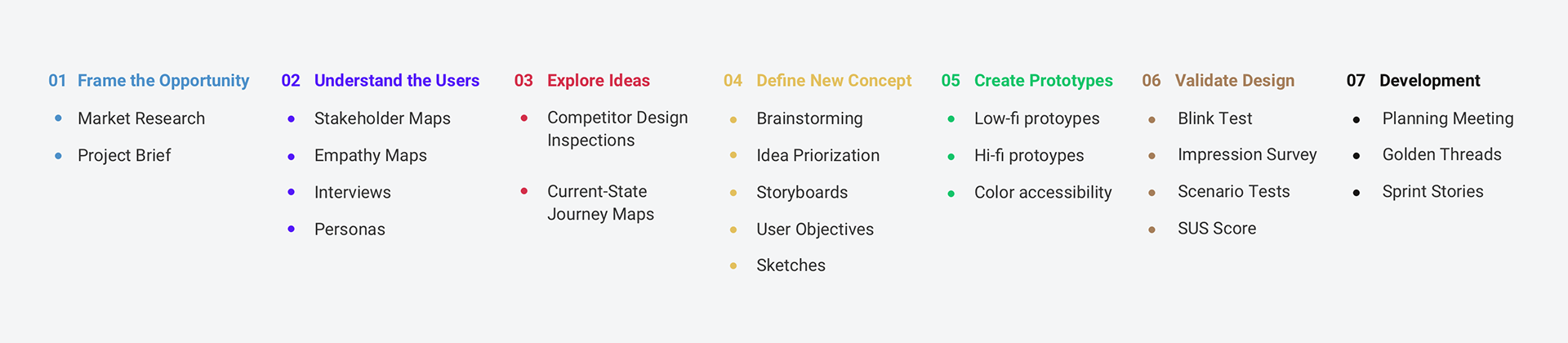 01 Frame the Opportunity

- Market Research
- Project Brief

02 Understand the Users

- Stakeholder Maps
- Empathy Maps
- Interviews
- Personas

03 Explore Ideas

- Competitor Design Inspections
- Current-State Journey Maps

04 Define New Concept

- Brainstorming
- Idea Priorization
- Storyboards
- User Objectives
- Sketches

05 Create Prototypes

- Low-fi protoypes
- Hi-fi protoypes
- Color accessibility

06 Validate Design

- Blink Test
- Impression Survey
- Scenario Tests
- SUS Score

07 Development

- Planning Meeting
- Golden Threads
- Sprint Stories